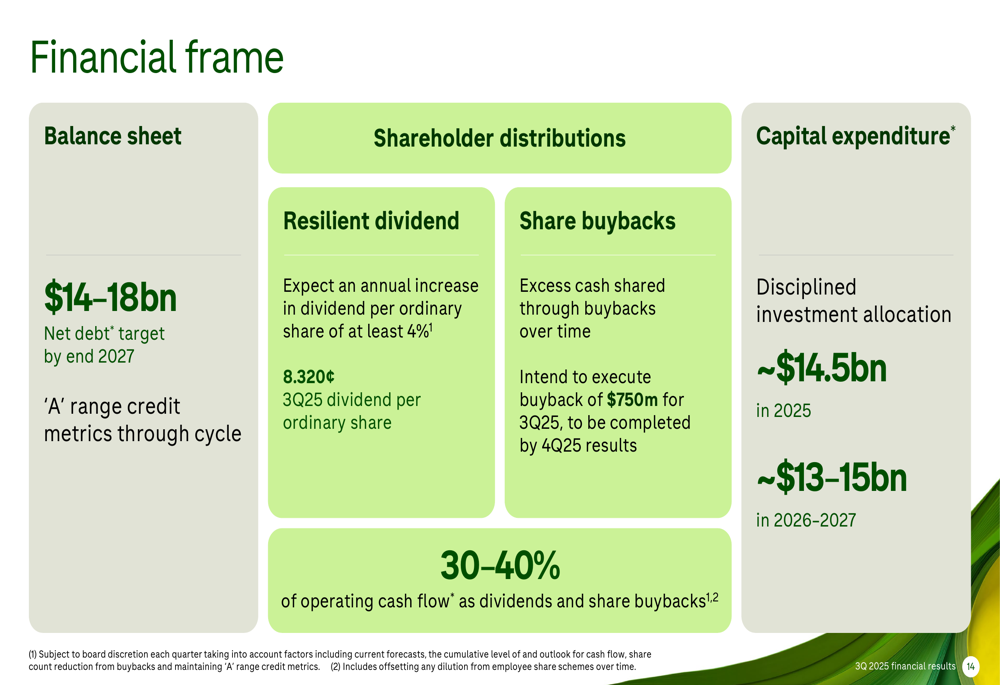 Financial frame

Balance sheet

$14–18bn

Net debt* target by end 2027

'A' range credit metrics through cycle

Shareholder distributions

Resilient dividend

Expect an annual increase in dividend per ordinary share of at least 4%$^1$

8.320¢

3Q25 dividend per ordinary share

Share buybacks

Excess cash shared through buybacks over time

Intend to execute buyback of $750m for 3Q25, to be completed by 4Q25 results

30–40%

of operating cash flow* as dividends and share buybacks$^{1,2}$

Capital expenditure*

Disciplined investment allocation

~$14.5bn

in 2025

~$13–15bn

in 2026–2027

(1) Subject to board discretion each quarter taking into account factors including current forecasts, the cumulative level of and outlook for cash flow, share count reduction from buybacks and maintaining 'A' range credit metrics. (2) Includes offsetting any dilution from employee share schemes over time.

3Q 2025 financial results 14